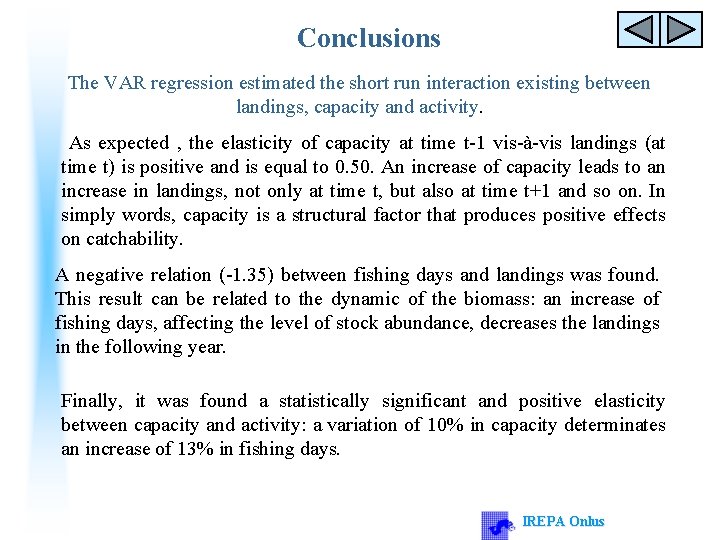 Conclusions

The VAR regression estimated the short run interaction existing between landings, capacity and activity.

As expected , the elasticity of capacity at time t-1 vis-à-vis landings (at time t) is positive and is equal to 0.50. An increase of capacity leads to an increase in landings, not only at time t, but also at time t+1 and so on. In simply words, capacity is a structural factor that produces positive effects on catchability.

A negative relation (-1.35) between fishing days and landings was found. This result can be related to the dynamic of the biomass: an increase of fishing days, affecting the level of stock abundance, decreases the landings in the following year.

Finally, it was found a statistically significant and positive elasticity between capacity and activity: a variation of 10% in capacity determinates an increase of 13% in fishing days.

IREPA Onlus